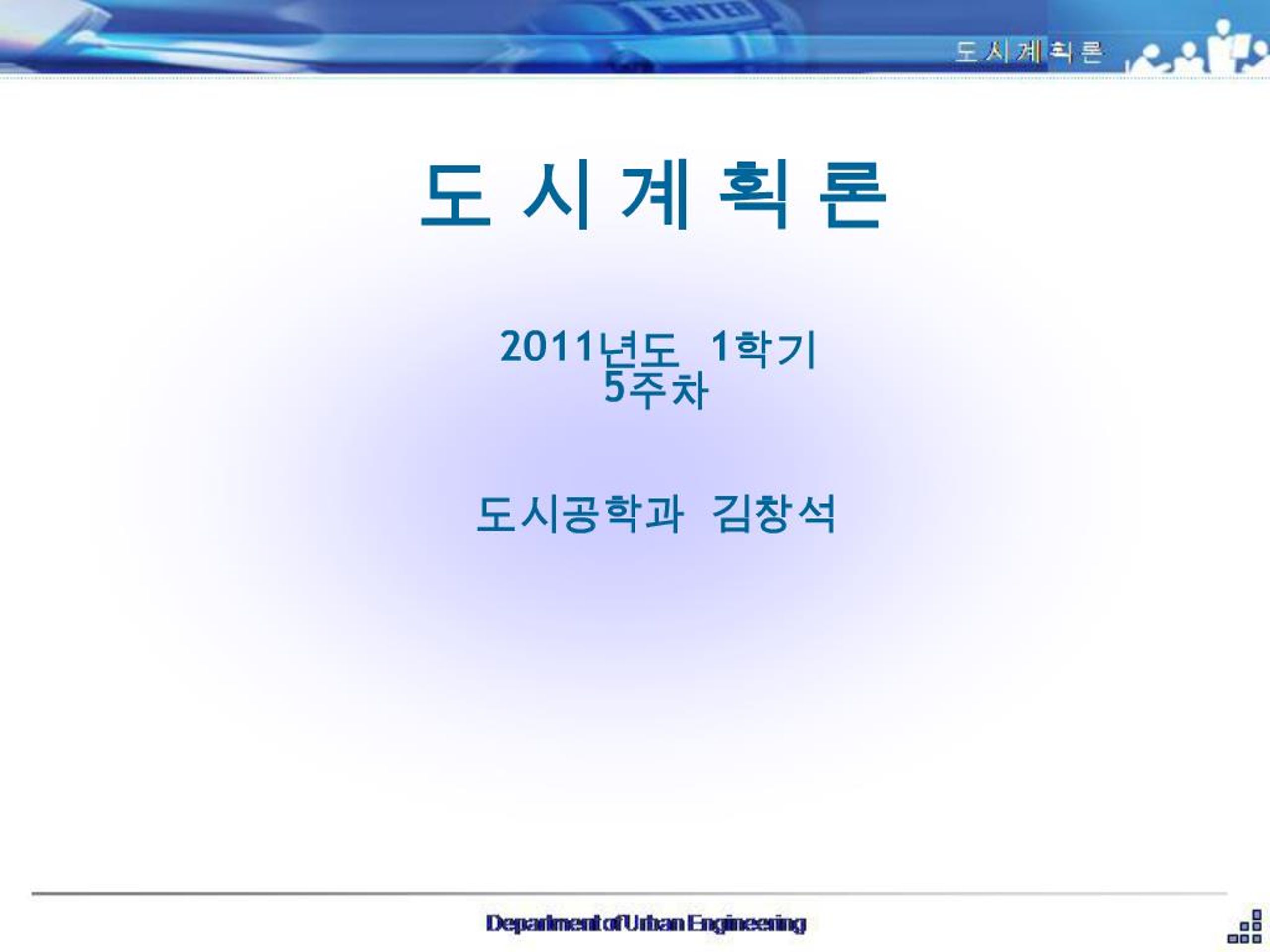 도 시 계 획 론

도 시 계 획 론

2011년도 1학기
5주차

도시공학과 김창석

Department of Urban Engineering